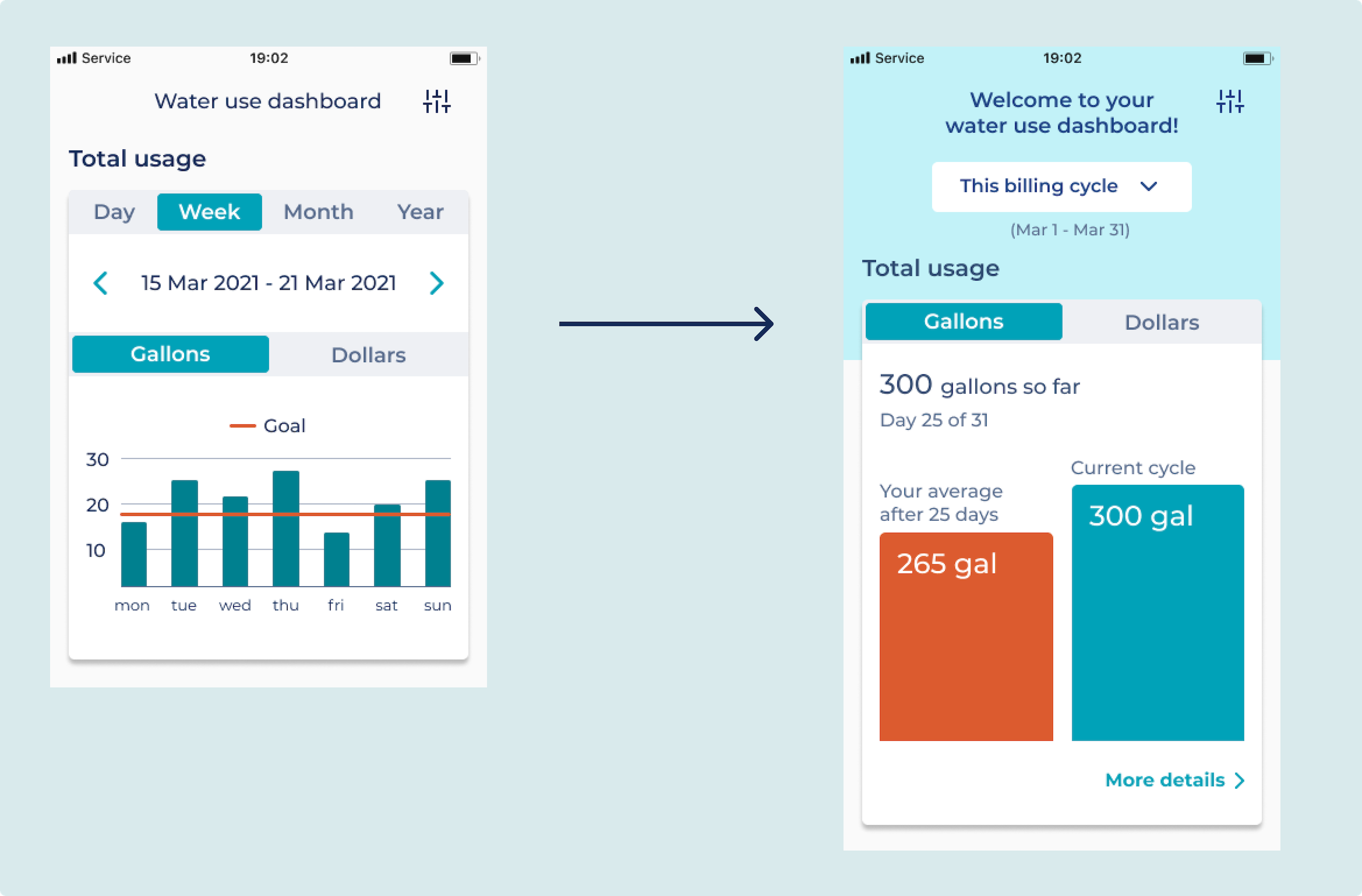 Service 19:02

Water use dashboard

Total usage

Day Week Month Year

15 Mar 2021 - 21 Mar 2021

Gallons Dollars

Goal

30
20
10

mon tue wed thu fri sat sun

Service 19:02

Welcome to your water use dashboard!

This billing cycle

(Mar 1 - Mar 31)

Total usage

Gallons Dollars

300 gallons so far

Day 25 of 31

Your average after 25 days

265 gal

Current cycle

300 gal

More details